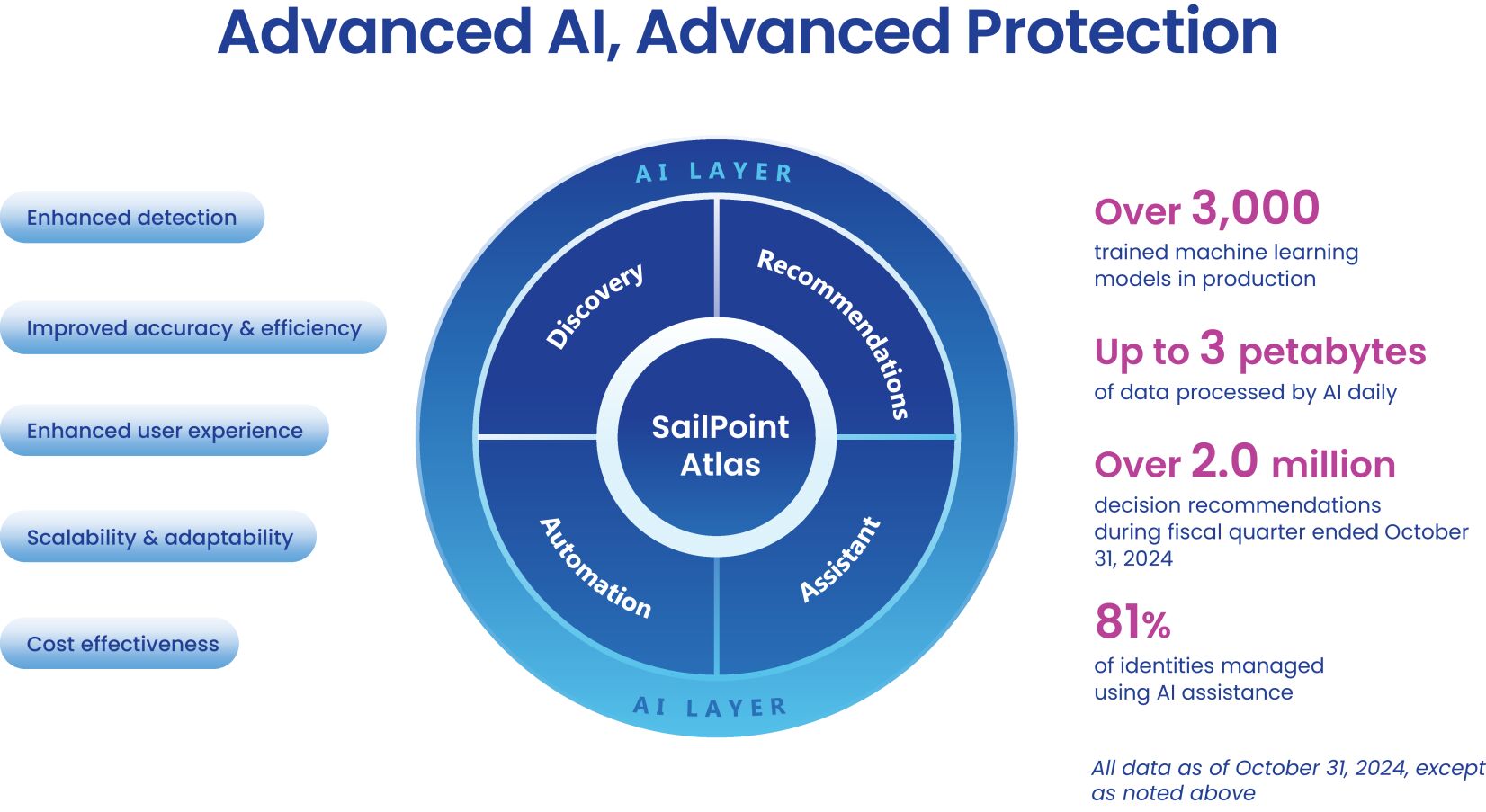 Advanced AI, Advanced Protection

Enhanced detection

Improved accuracy & efficiency

Enhanced user experience

Scalability & adaptability

Cost effectiveness

AI LAYER

Discovery

Recommendations

SailPoint Atlas

Automation

Assistant

AI LAYER

Over 3,000
trained machine learning models in production

Up to 3 petabytes
of data processed by AI daily

Over 2.0 million
decision recommendations during fiscal quarter ended October 31, 2024

81%
of identities managed using AI assistance

All data as of October 31, 2024, except as noted above